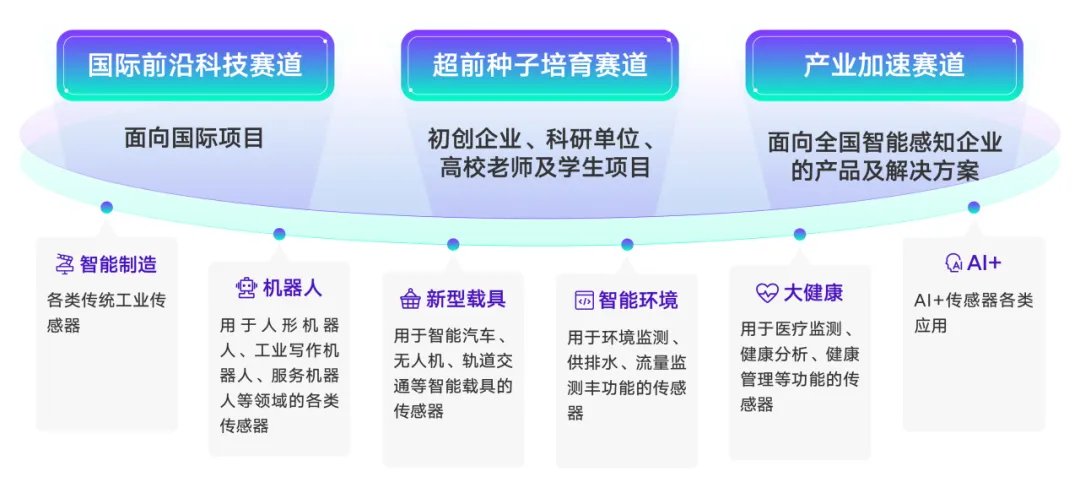 国际前沿科技赛道

面向国际项目

超前种子培育赛道

初创企业、科研单位、高校老师及学生项目

产业加速赛道

面向全国智能感知企业的产品及解决方案

智能制造

各类传统工业传感器

机器人

用于人形机器人、工业写作机器人、服务机器人等领域的各类传感器

新型载具

用于智能汽车、无人机、轨道交通等智能载具的传感器

智能环境

用于环境监测、供排水、流量监测丰功能的传感器

大健康

用于医疗监测、健康分析、健康管理等功能的传感器

AI+

AI+传感器各类应用